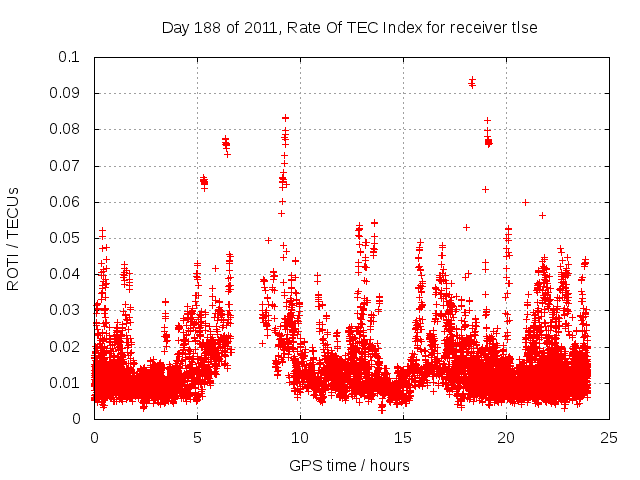 Day 188 of 2011, Rate Of TEC Index for receiver tlse

ROTI / TECUs

0.1
0.09
0.08
0.07
0.06
0.05
0.04
0.03
0.02
0.01
0

0
5
10
15
20
25

GPS time / hours